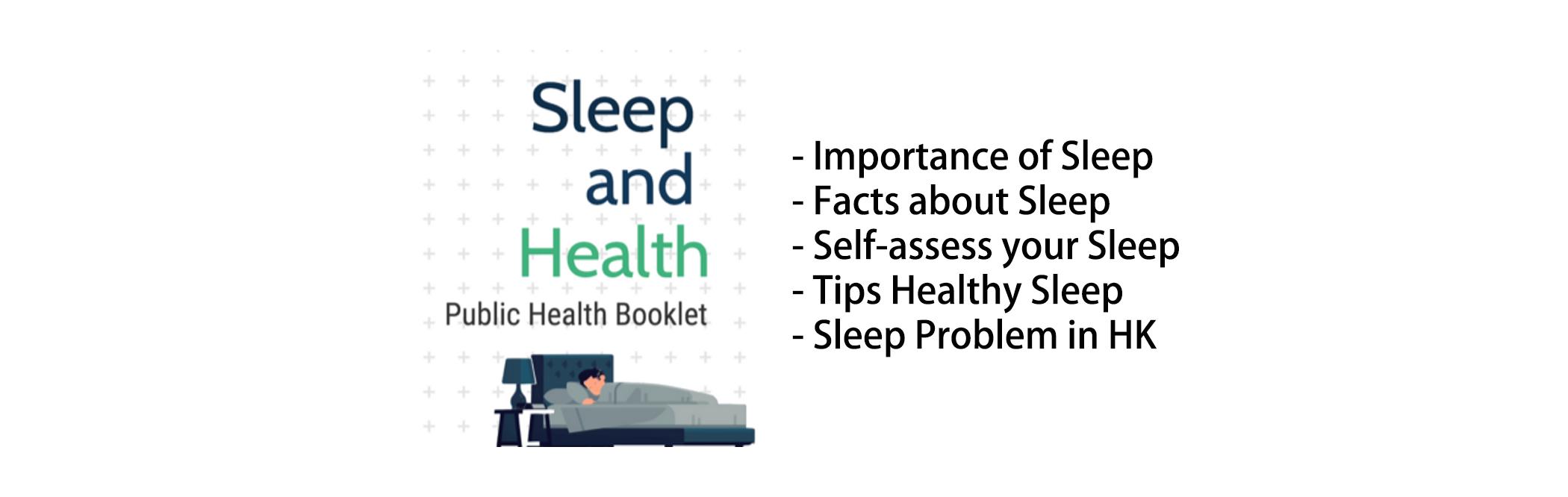 Sleep and Health

Public Health Booklet

- Importance of Sleep
- Facts about Sleep
- Self-assess your Sleep
- Tips Healthy Sleep
- Sleep Problem in HK